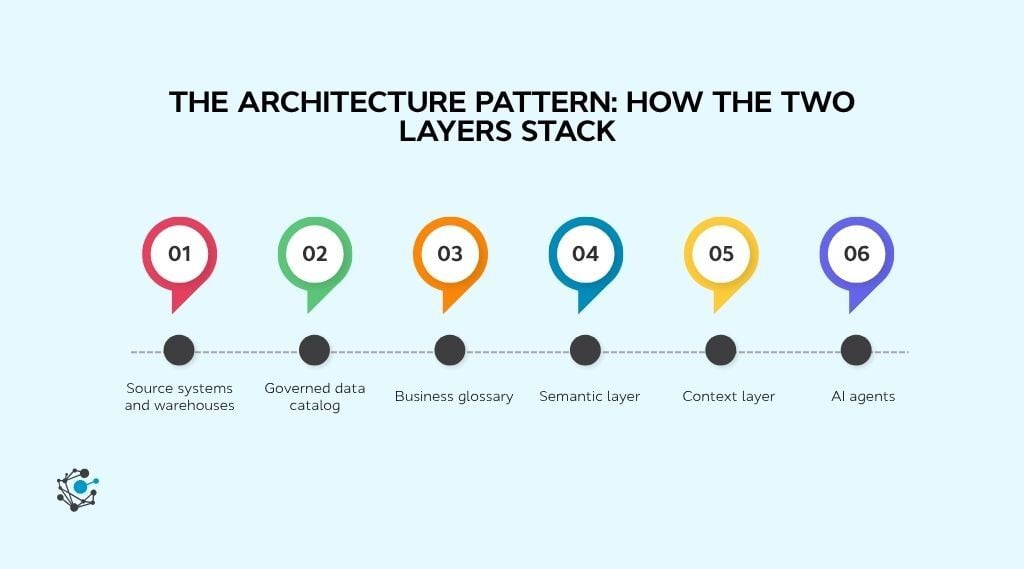 THE ARCHITECTURE PATTERN: HOW THE TWO LAYERS STACK

01
Source systems and warehouses

02
Governed data catalog

03
Business glossary

04
Semantic layer

05
Context layer

06
AI agents